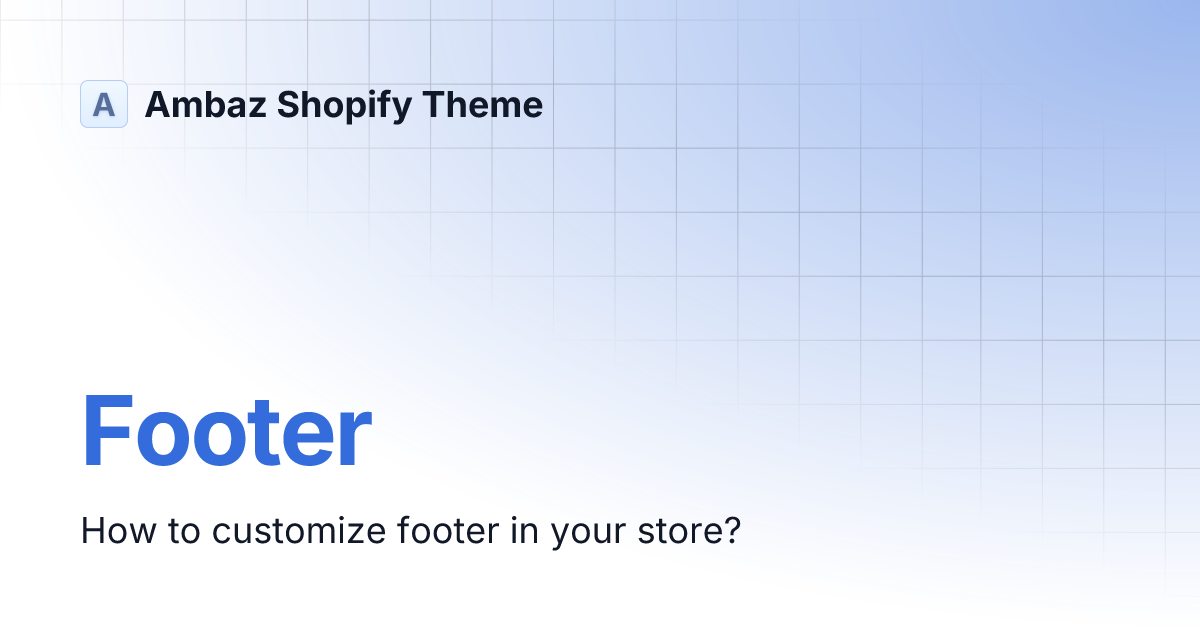 A Ambaz Shopify Theme

Footer

How to customize footer in your store?